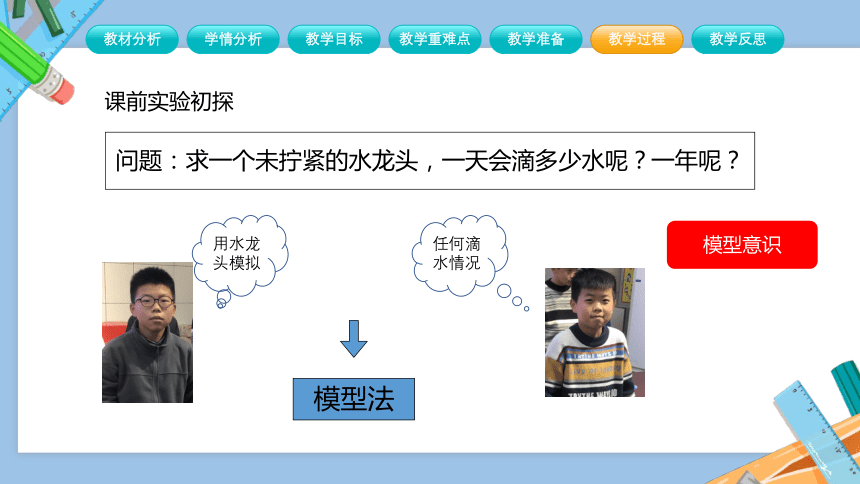 教材分析 学情分析 教学目标 教学重难点 教学准备 教学过程 教学反思

课前实验初探

问题：求一个未拧紧的水龙头，一天会滴多少水呢？一年呢？

用水龙头模拟

任何滴水情况

模型意识

模型法